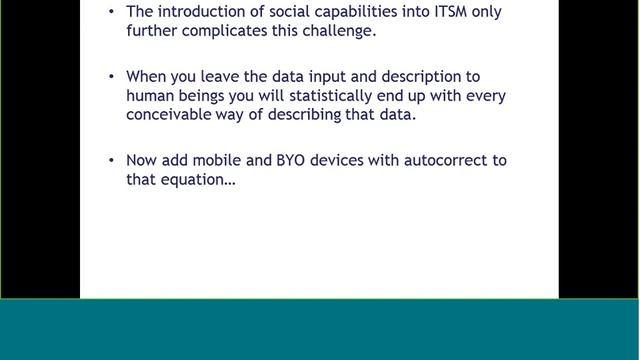 • The introduction of social capabilities into ITSM only further complicates this challenge.

• When you leave the data input and description to human beings you will statistically end up with every conceivable way of describing that data.

• Now add mobile and BYO devices with autocorrect to that equation…